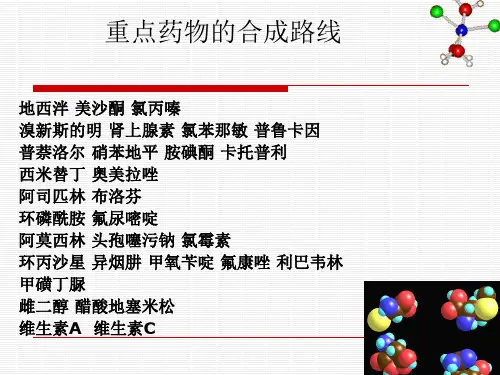 重点药物的合成路线

地西泮 美沙酮 氯丙嗪
溴新斯的明 肾上腺素 氯苯那敏 普鲁卡因
普萘洛尔 硝苯地平 胺碘酮 卡托普利
西米替丁 奥美拉唑
阿司匹林 布洛芬
环磷酰胺 氟尿嘧啶
阿莫西林 头孢噻污钠 氯霉素
环丙沙星 异烟肼 甲氧苄啶 氟康唑 利巴韦林
甲磺丁脲
雌二醇 醋酸地塞米松
维生素A 维生素C